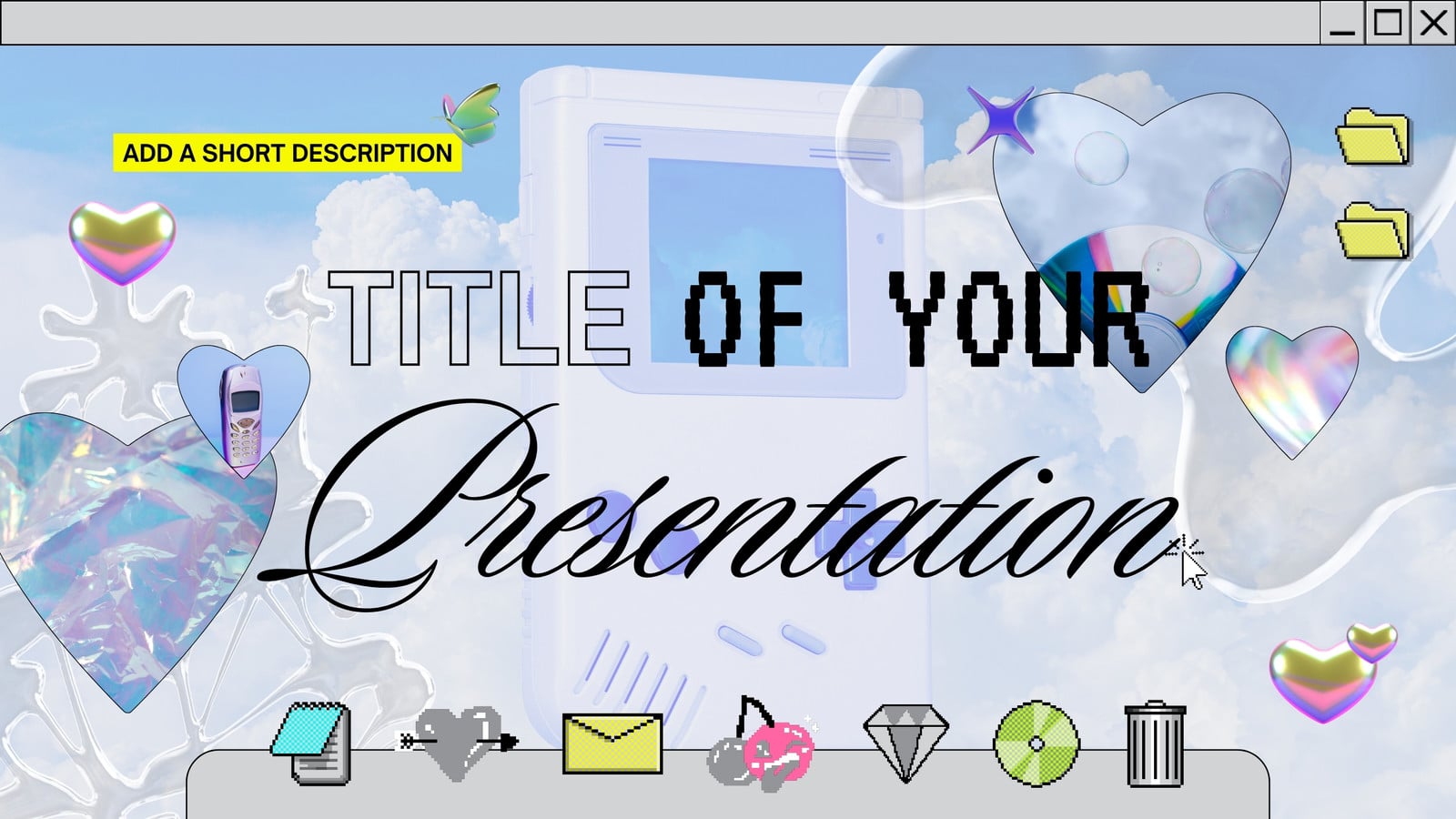 ADD A SHORT DESCRIPTION

TITLE OF YOUR

Presentation